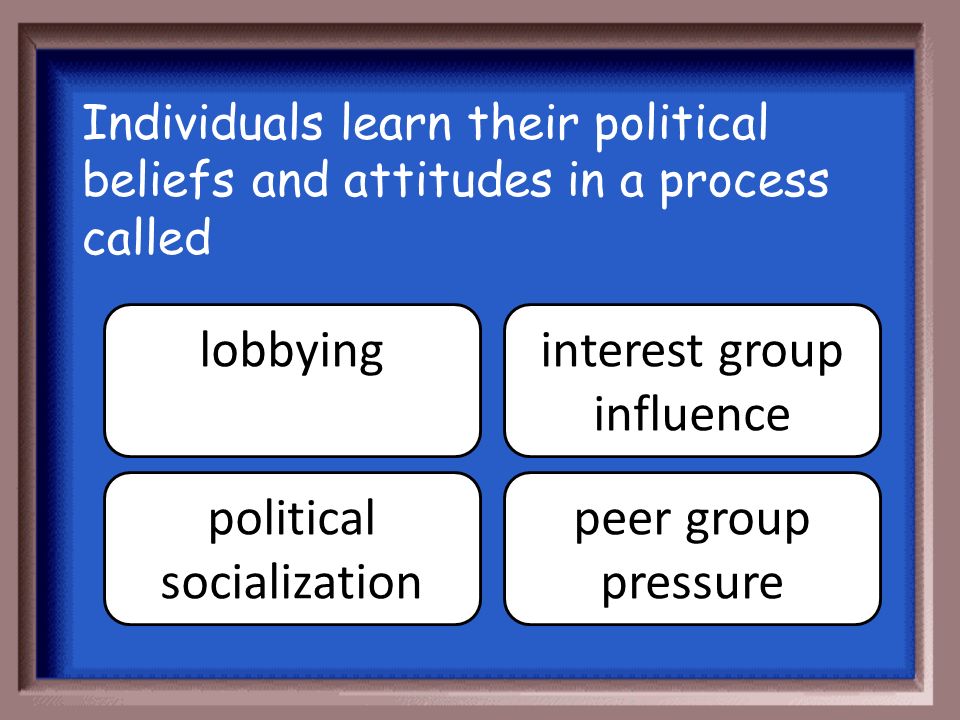 Individuals learn their political beliefs and attitudes in a process called

lobbying

interest group influence

political socialization

peer group pressure